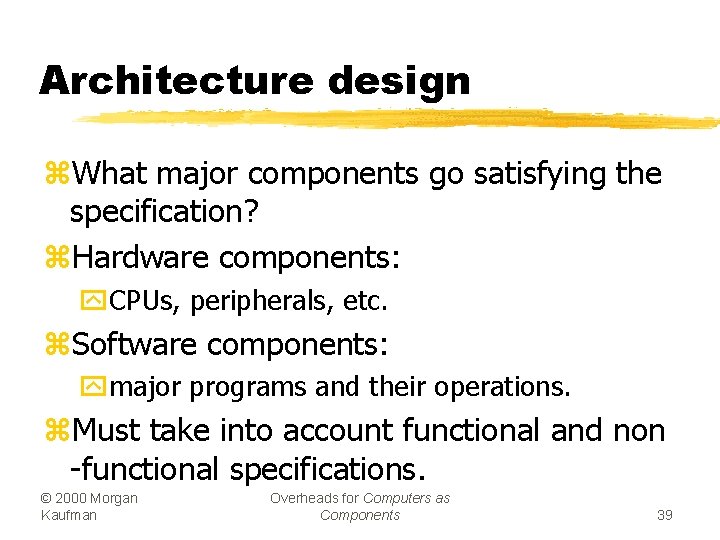 Architecture design

What major components go satisfying the specification?

Hardware components:

CPUs, peripherals, etc.

Software components:

major programs and their operations.

Must take into account functional and non -functional specifications.

© 2000 Morgan Kaufman

Overheads for Computers as Components

39